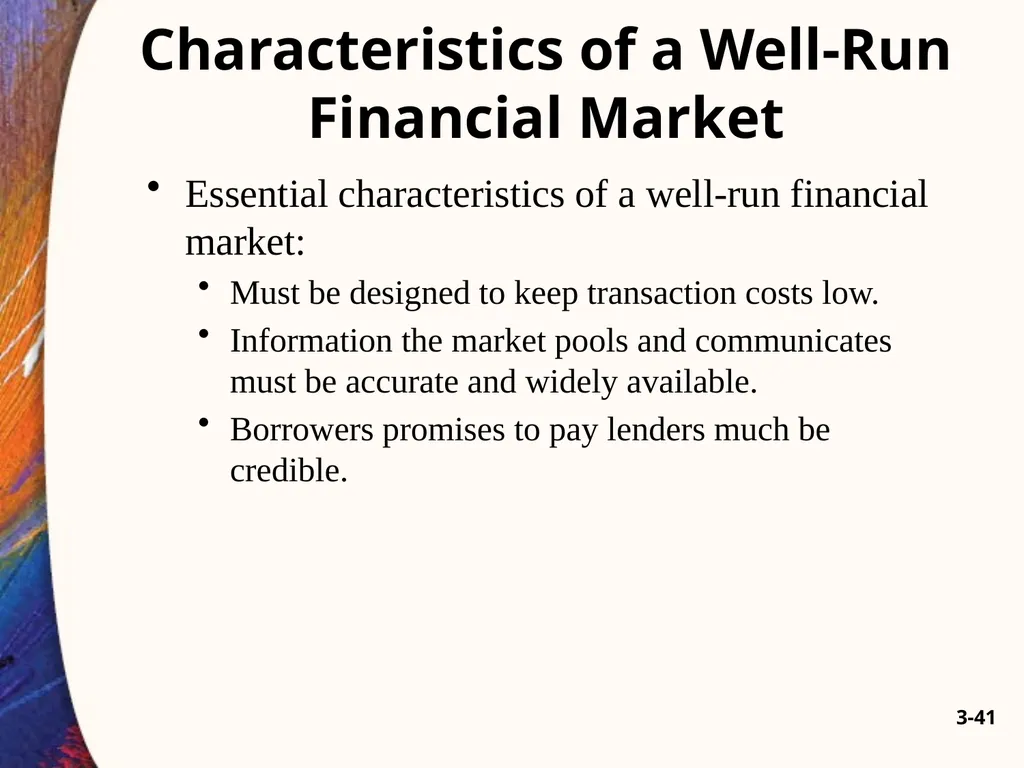 Characteristics of a Well-Run Financial Market

• Essential characteristics of a well-run financial market:
  • Must be designed to keep transaction costs low.
  • Information the market pools and communicates must be accurate and widely available.
  • Borrowers promises to pay lenders much be credible.

3-41